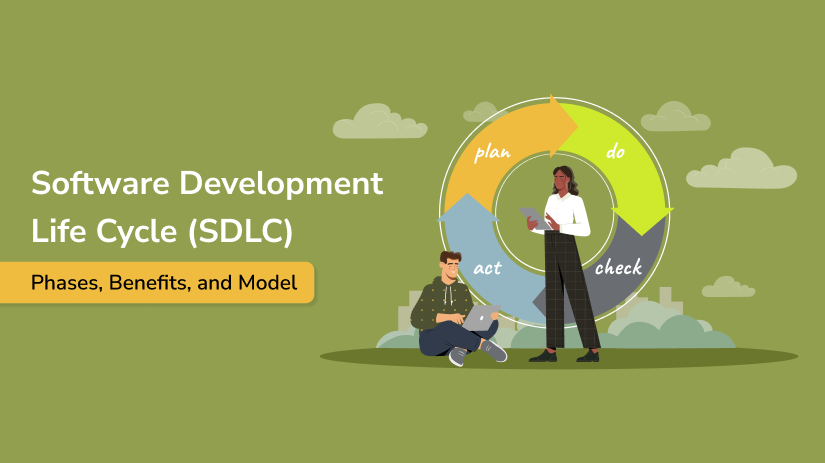 Software Development Life Cycle (SDLC)

Phases, Benefits, and Model

plan

do

check

act